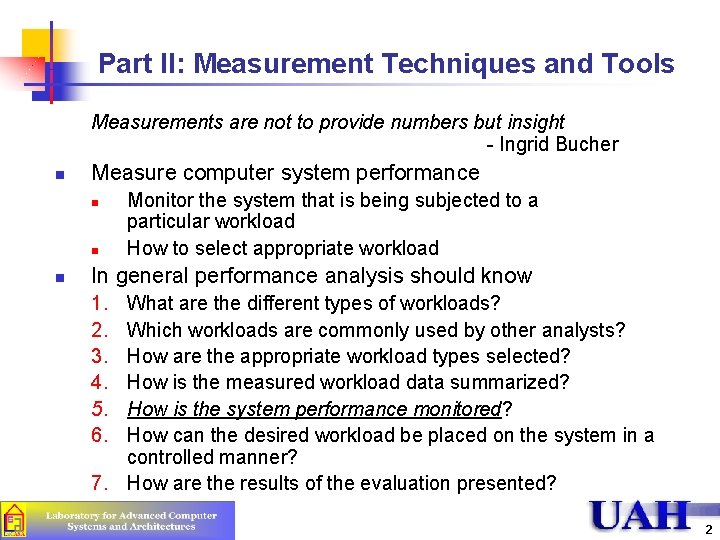 Part II: Measurement Techniques and Tools

Measurements are not to provide numbers but insight
- Ingrid Bucher

Measure computer system performance
Monitor the system that is being subjected to a particular workload
How to select appropriate workload

In general performance analysis should know
1. What are the different types of workloads?
2. Which workloads are commonly used by other analysts?
3. How are the appropriate workload types selected?
4. How is the measured workload data summarized?
5. How is the system performance monitored?
6. How can the desired workload be placed on the system in a controlled manner?
7. How are the results of the evaluation presented?

Laboratory for Advanced Computer Systems and Architectures

UAH

2